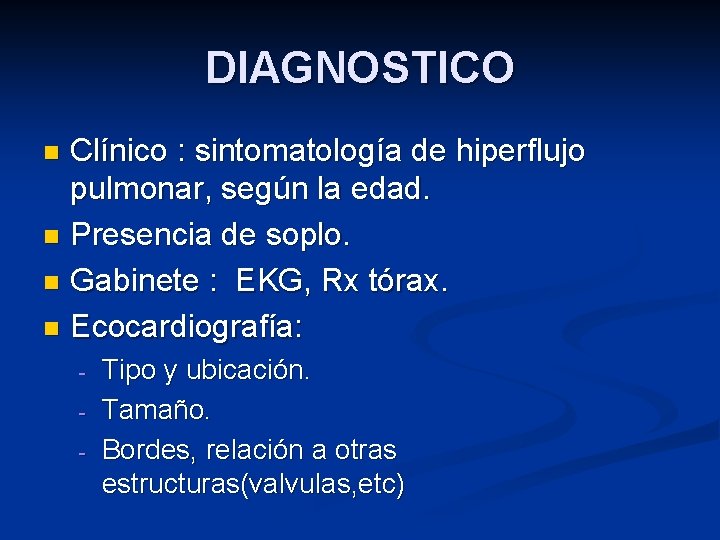 DIAGNOSTICO

- Clínico : sintomatología de hiperflujo pulmonar, según la edad.
- Presencia de soplo.
- Gabinete : EKG, Rx tórax.
- Ecocardiografía:
  - Tipo y ubicación.
  - Tamaño.
  - Bordes, relación a otras estructuras(valvulas,etc)